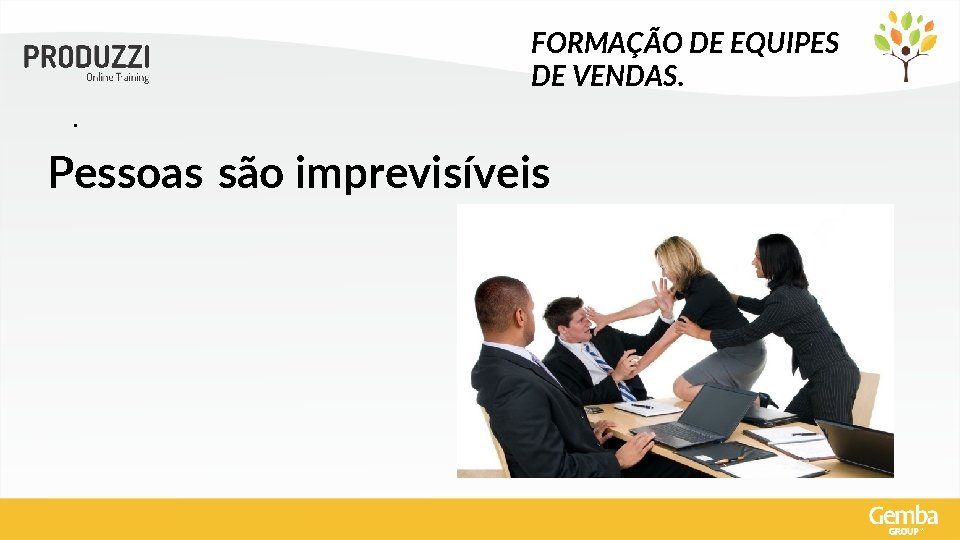 PRODUZZI
Online Training

FORMAÇÃO DE EQUIPES DE VENDAS.

.

Pessoas são imprevisíveis

Gemba
GROUP